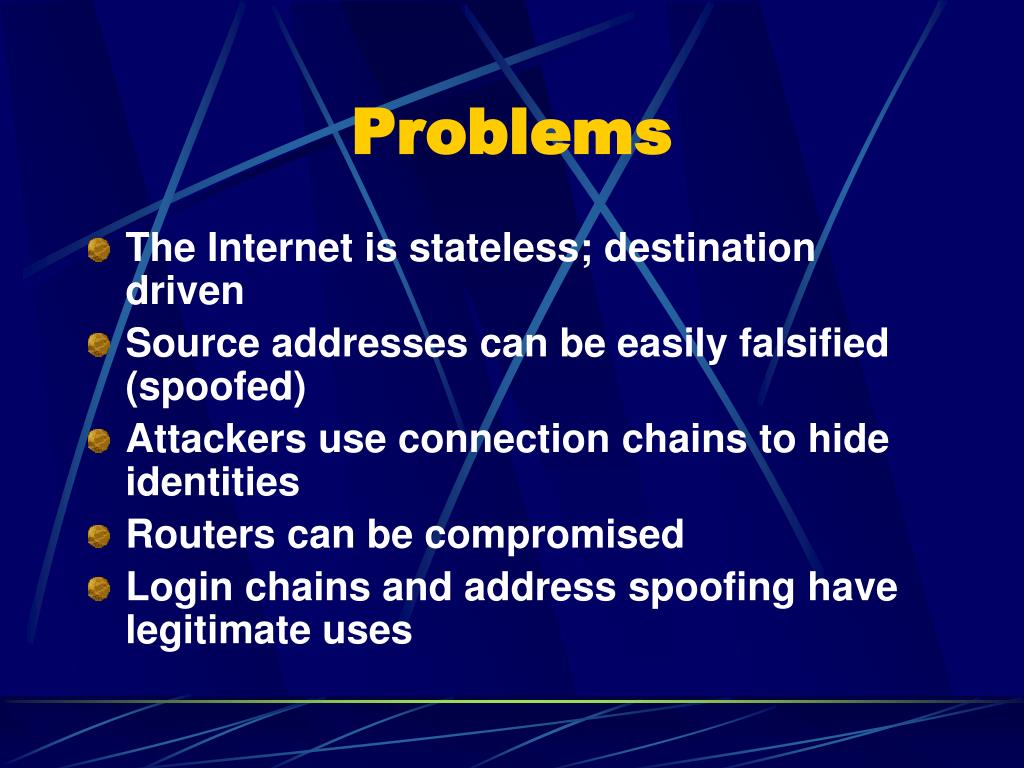 Problems

The Internet is stateless; destination driven

Source addresses can be easily falsified (spoofed)

Attackers use connection chains to hide identities

Routers can be compromised

Login chains and address spoofing have legitimate uses